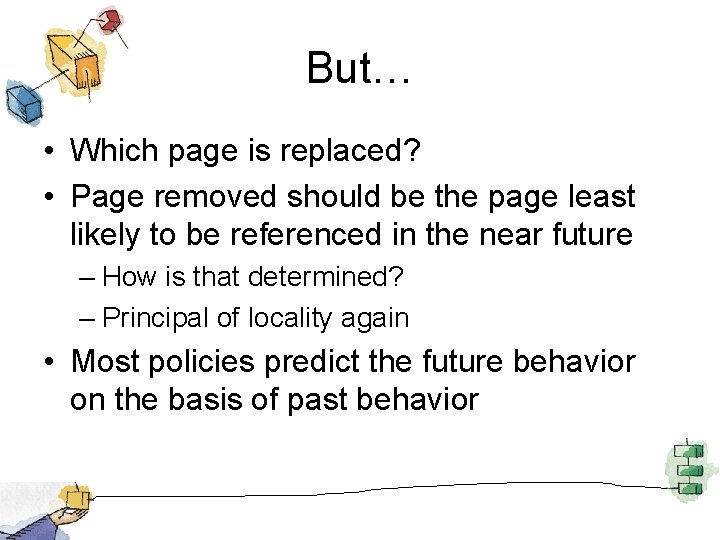 But…

• Which page is replaced?
• Page removed should be the page least likely to be referenced in the near future
– How is that determined?
– Principal of locality again
• Most policies predict the future behavior on the basis of past behavior